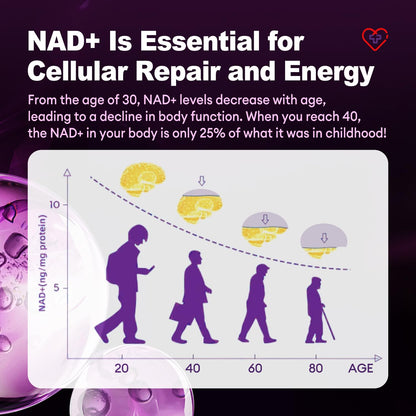 NAD+ Is Essential for Cellular Repair and Energy

From the age of 30, NAD+ levels decrease with age, leading to a decline in body function. When you reach 40, the NAD+ in your body is only 25% of what it was in childhood!

NAD+(ng/mg protein)

10

5

20

40

60

80

AGE